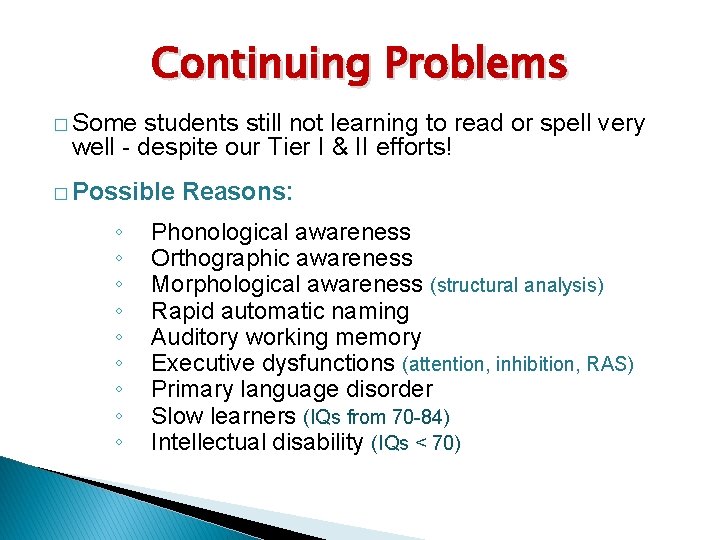 Continuing Problems

□ Some students still not learning to read or spell very well - despite our Tier I & II efforts!

□ Possible Reasons:

◦ Phonological awareness
◦ Orthographic awareness
◦ Morphological awareness (structural analysis)
◦ Rapid automatic naming
◦ Auditory working memory
◦ Executive dysfunctions (attention, inhibition, RAS)
◦ Primary language disorder
◦ Slow learners (IQs from 70-84)
◦ Intellectual disability (IQs < 70)